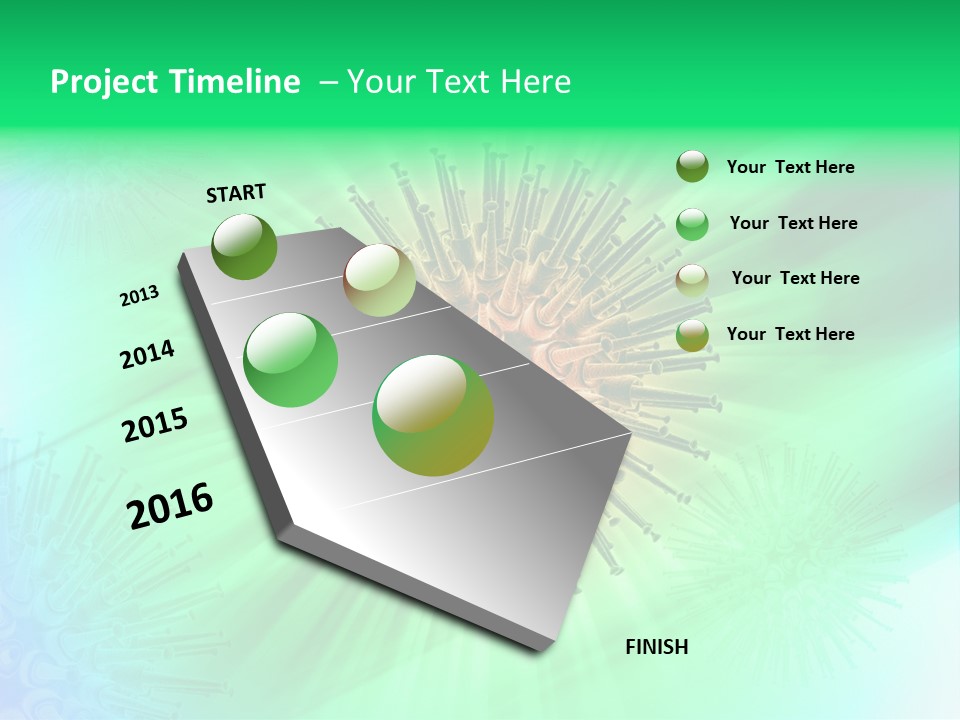 Project Timeline – Your Text Here

START

2013

2014

2015

2016

FINISH

Your Text Here

Your Text Here

Your Text Here

Your Text Here